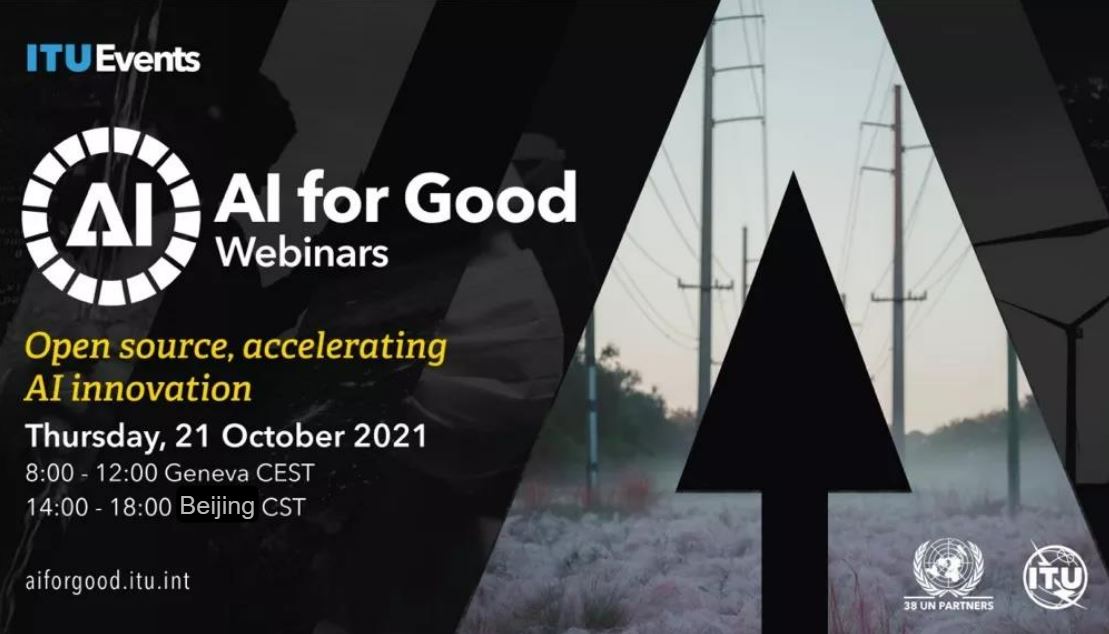 ITUEvents

AI

AI for Good
Webinars

Open source, accelerating AI innovation

Thursday, 21 October 2021
8:00 - 12:00 Geneva CEST
14:00 - 18:00 Beijing CST

aiforgood.itu.int

38 UN PARTNERS

ITU